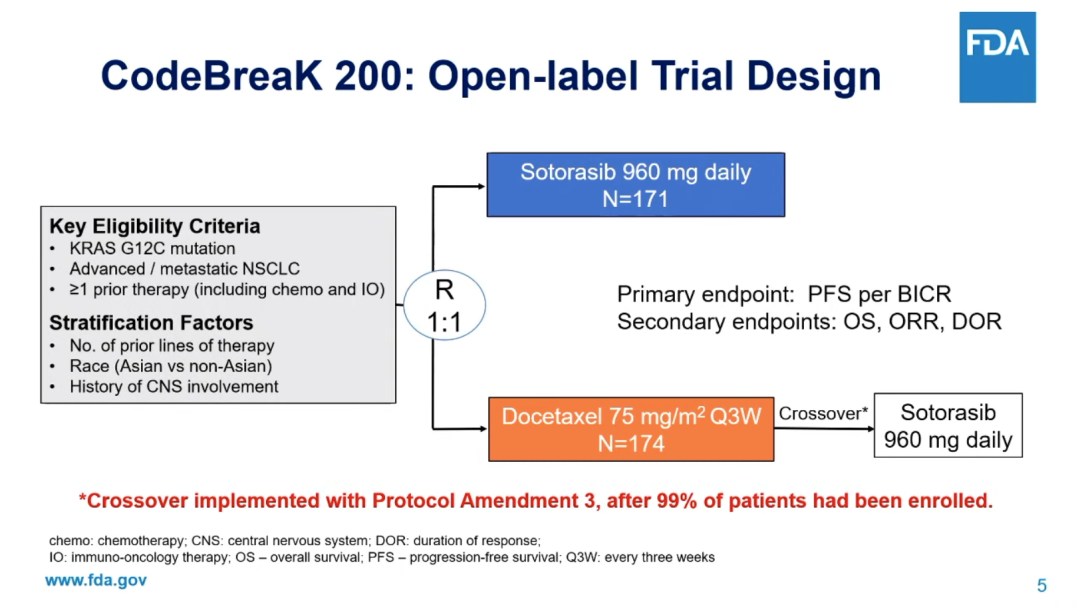 FDA

CodeBreaK 200: Open-label Trial Design

Key Eligibility Criteria
• KRAS G12C mutation
• Advanced / metastatic NSCLC
• ≥1 prior therapy (including chemo and IO)

Stratification Factors
• No. of prior lines of therapy
• Race (Asian vs non-Asian)
• History of CNS involvement

R
1:1

Sotorasib 960 mg daily
N=171

Primary endpoint: PFS per BICR
Secondary endpoints: OS, ORR, DOR

Docetaxel 75 mg/m$^2$ Q3W
N=174

Crossover*

Sotorasib
960 mg daily

*Crossover implemented with Protocol Amendment 3, after 99% of patients had been enrolled.

chemo: chemotherapy; CNS: central nervous system; DOR: duration of response; IO: immuno-oncology therapy; OS – overall survival; PFS – progression-free survival; Q3W: every three weeks

www.fda.gov

5